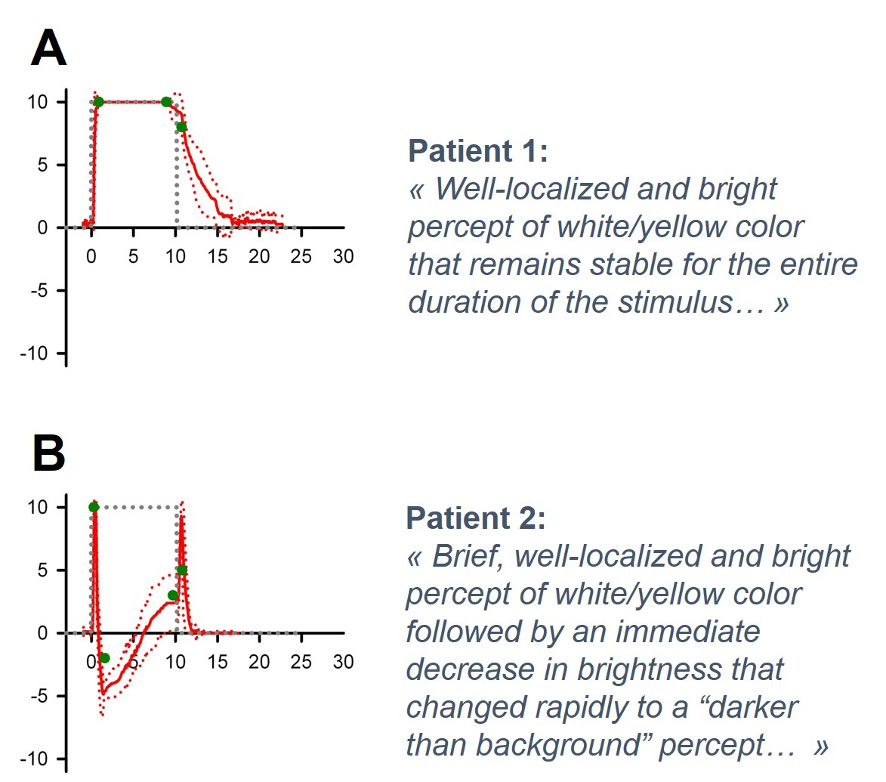 A

10
5
0
-5
-10
0 5 10 15 20 25 30

Patient 1:
« Well-localized and bright percept of white/yellow color that remains stable for the entire duration of the stimulus… »

B

10
5
0
-5
-10
0 5 10 15 20 25 30

Patient 2:
« Brief, well-localized and bright percept of white/yellow color followed by an immediate decrease in brightness that changed rapidly to a “darker than background” percept… »